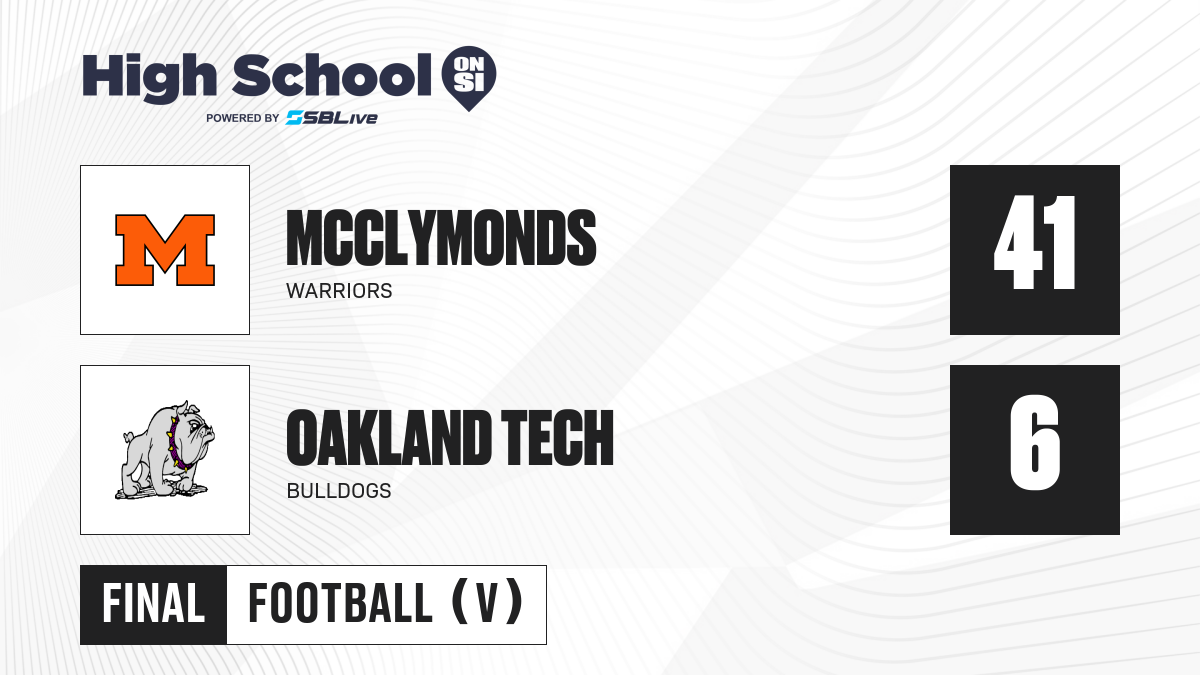 High School ON SI
POWERED BY SBLive

M

MCCLYMONDS
WARRIORS

41

OAKLAND TECH
BULLDOGS

6

FINAL FOOTBALL (V)